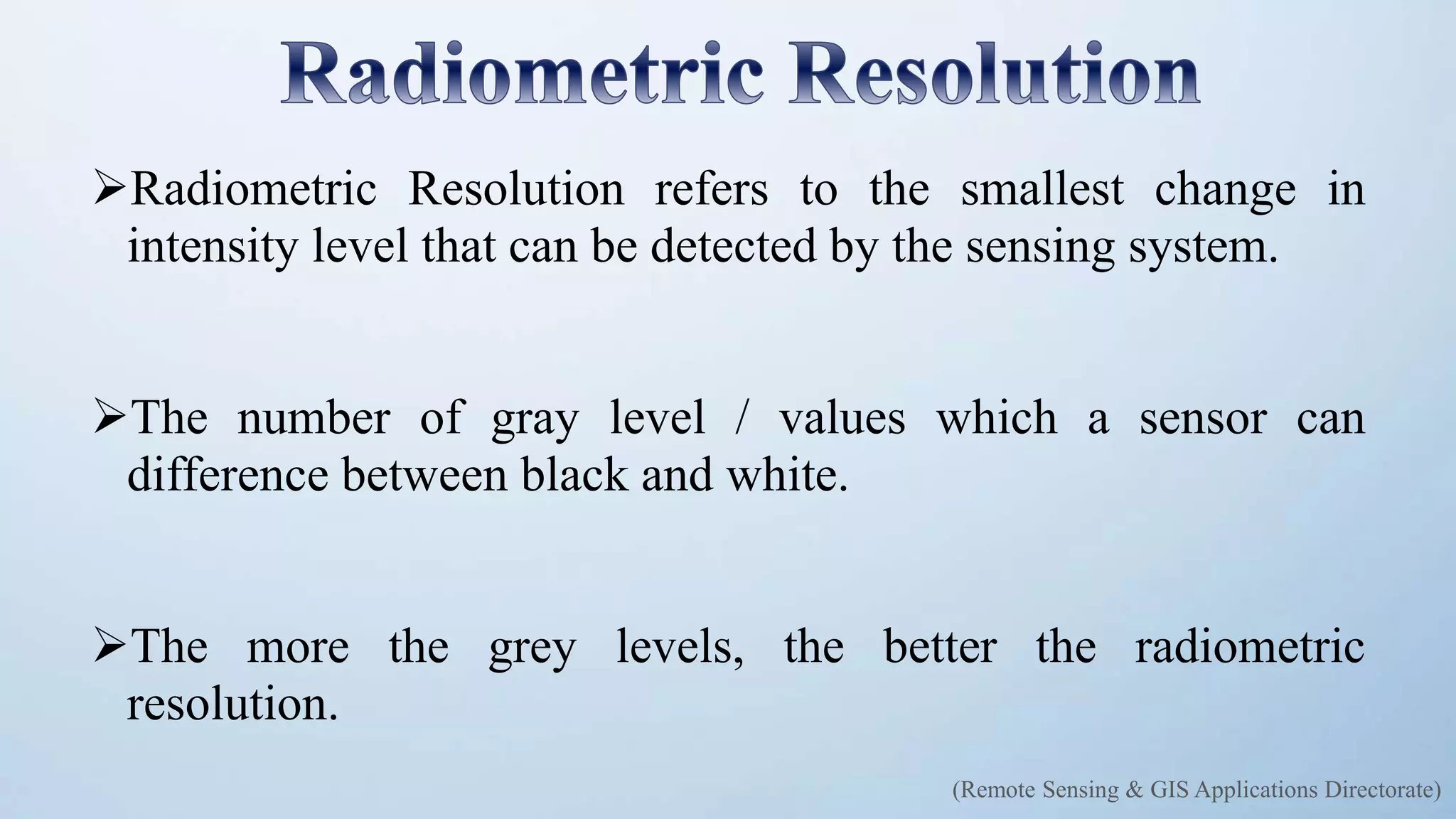 Radiometric Resolution

➢Radiometric Resolution refers to the smallest change in intensity level that can be detected by the sensing system.

➢The number of gray level / values which a sensor can difference between black and white.

➢The more the grey levels, the better the radiometric resolution.

(Remote Sensing & GIS Applications Directorate)